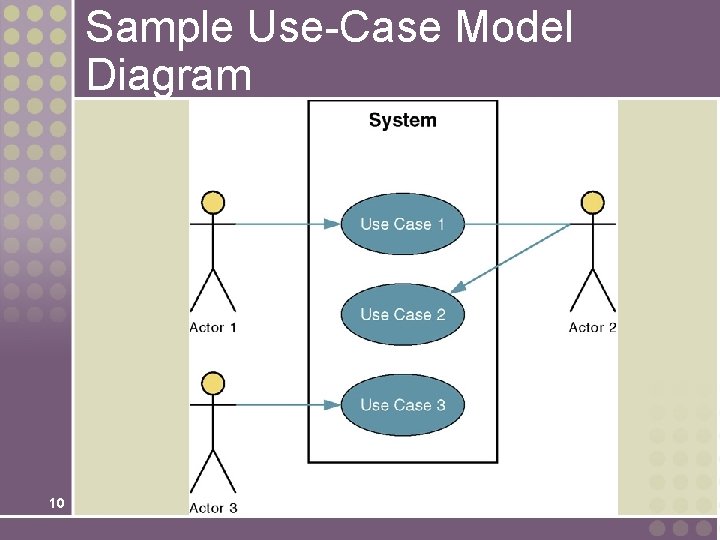 Sample Use-Case Model Diagram

System

Use Case 1

Use Case 2

Use Case 3

Actor 1

Actor 2

Actor 3

10